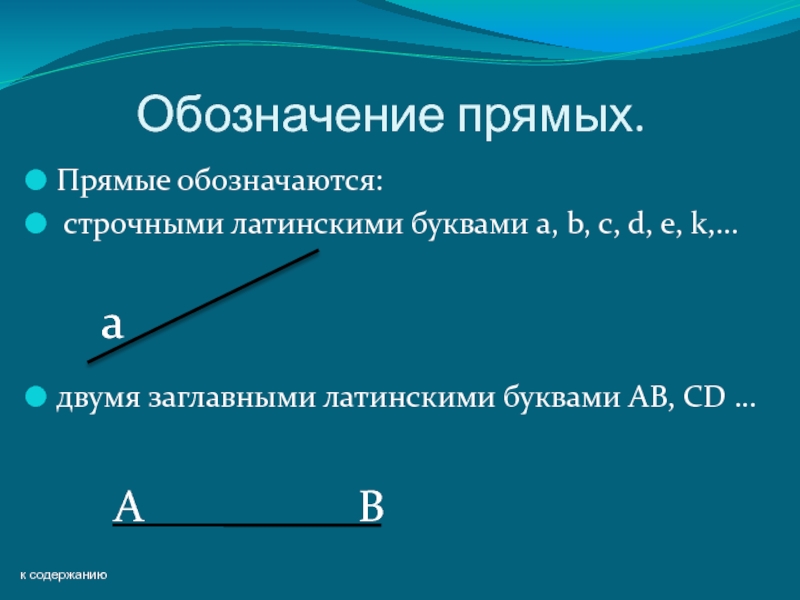 Обозначение прямых.

Прямые обозначаются:

строчными латинскими буквами a, b, c, d, e, k,…

a

двумя заглавными латинскими буквами AB, CD …

A B

к содержанию